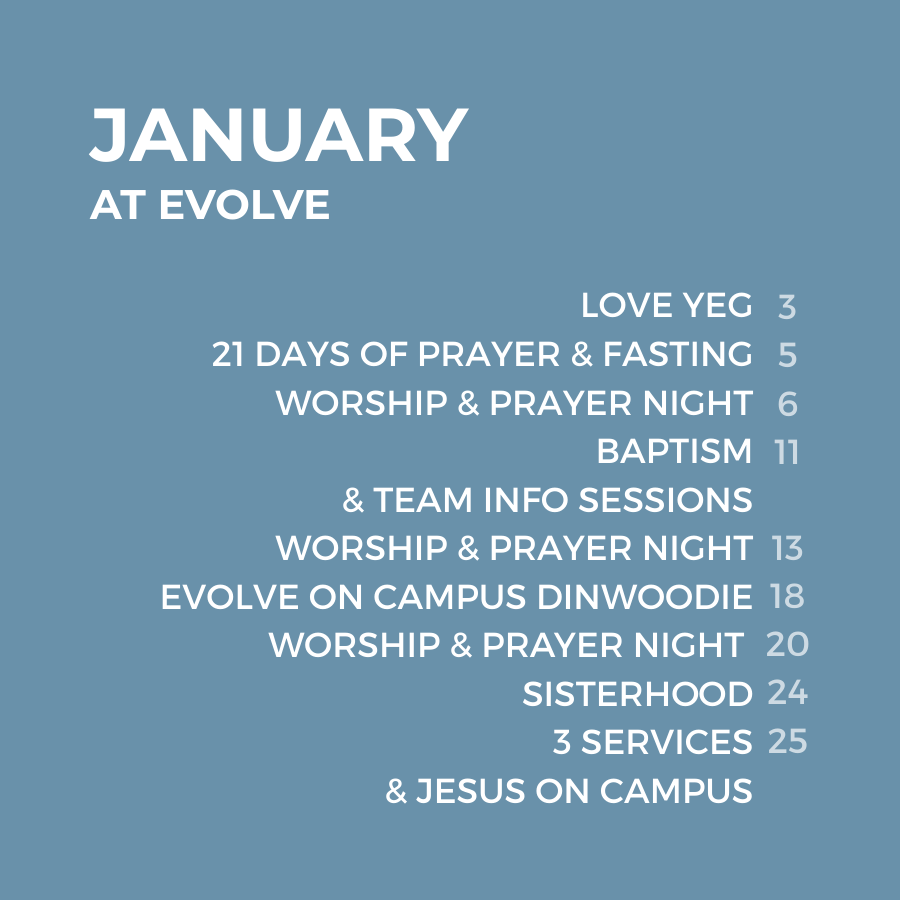 JANUARY
AT EVOLVE

LOVE YEG 3
21 DAYS OF PRAYER & FASTING 5
WORSHIP & PRAYER NIGHT 6
BAPTISM 11
& TEAM INFO SESSIONS
WORSHIP & PRAYER NIGHT 13
EVOLVE ON CAMPUS DINWOODIE 18
WORSHIP & PRAYER NIGHT 20
SISTERHOOD 24
3 SERVICES 25
& JESUS ON CAMPUS